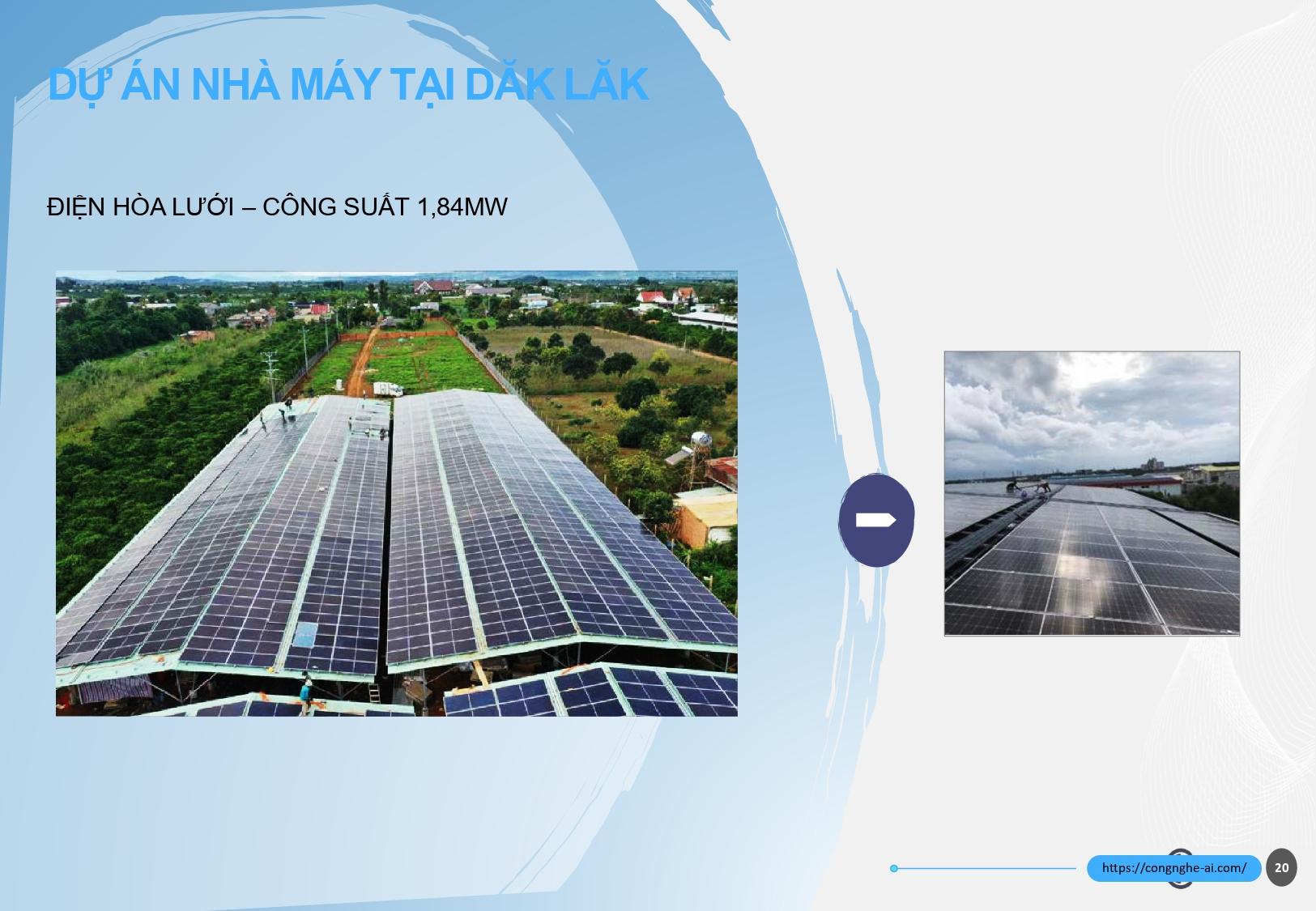 DỰ ÁN NHÀ MÁY TẠI DĂK LĂK

ĐIỆN HÒA LƯỚI – CÔNG SUẤT 1,84MW

https://congnghe-ai.com/

20